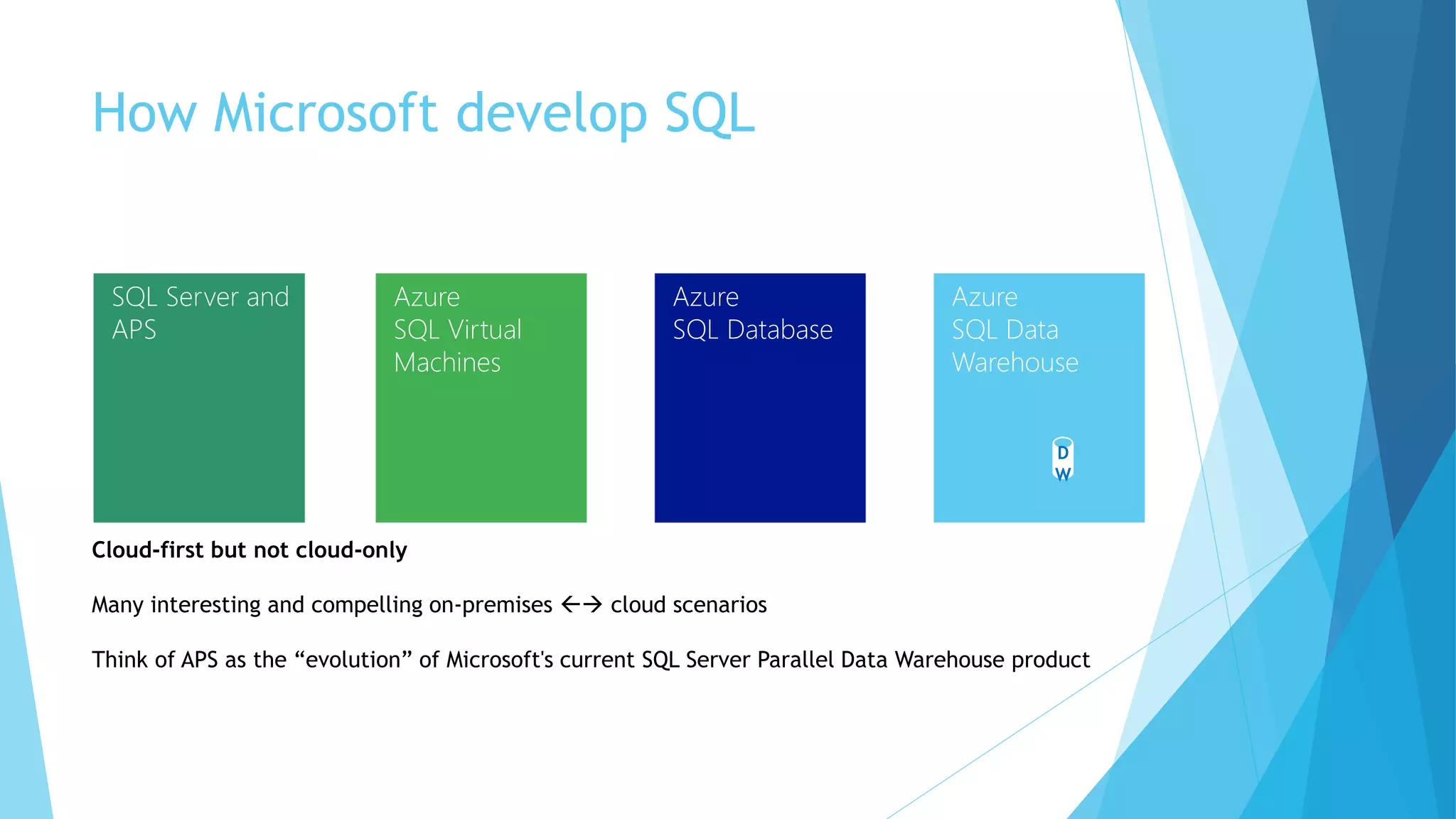 How Microsoft develop SQL

SQL Server and APS

Azure SQL Virtual Machines

Azure SQL Database

Azure SQL Data Warehouse

D W

**Cloud-first but not cloud-only**

Many interesting and compelling on-premises ←→ cloud scenarios

Think of APS as the “evolution” of Microsoft's current SQL Server Parallel Data Warehouse product